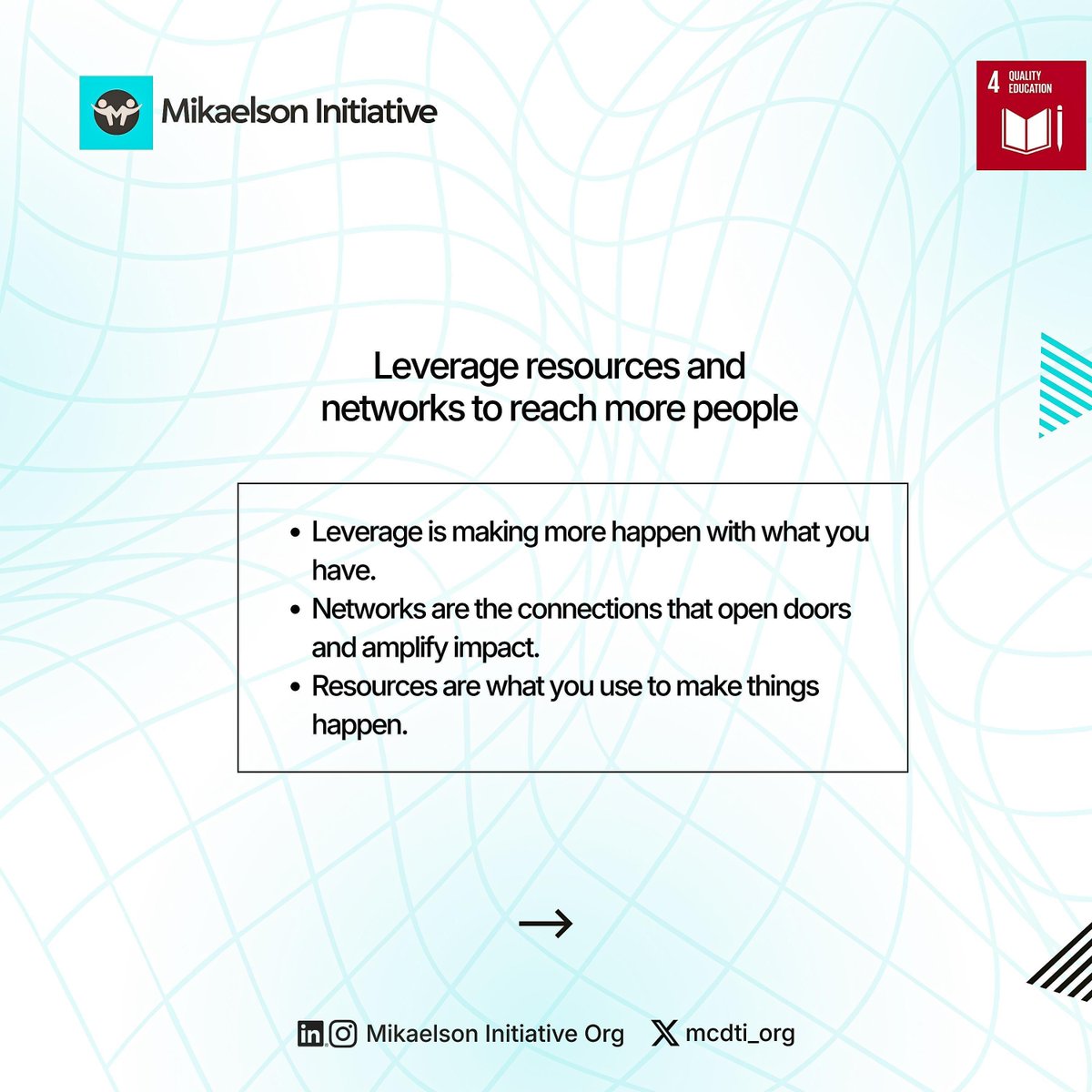 Mikaelson Initiative

4 QUALITY EDUCATION

Leverage resources and networks to reach more people

- Leverage is making more happen with what you have.
- Networks are the connections that open doors and amplify impact.
- Resources are what you use to make things happen.

→

Mikaelson Initiative Org mcdti_org